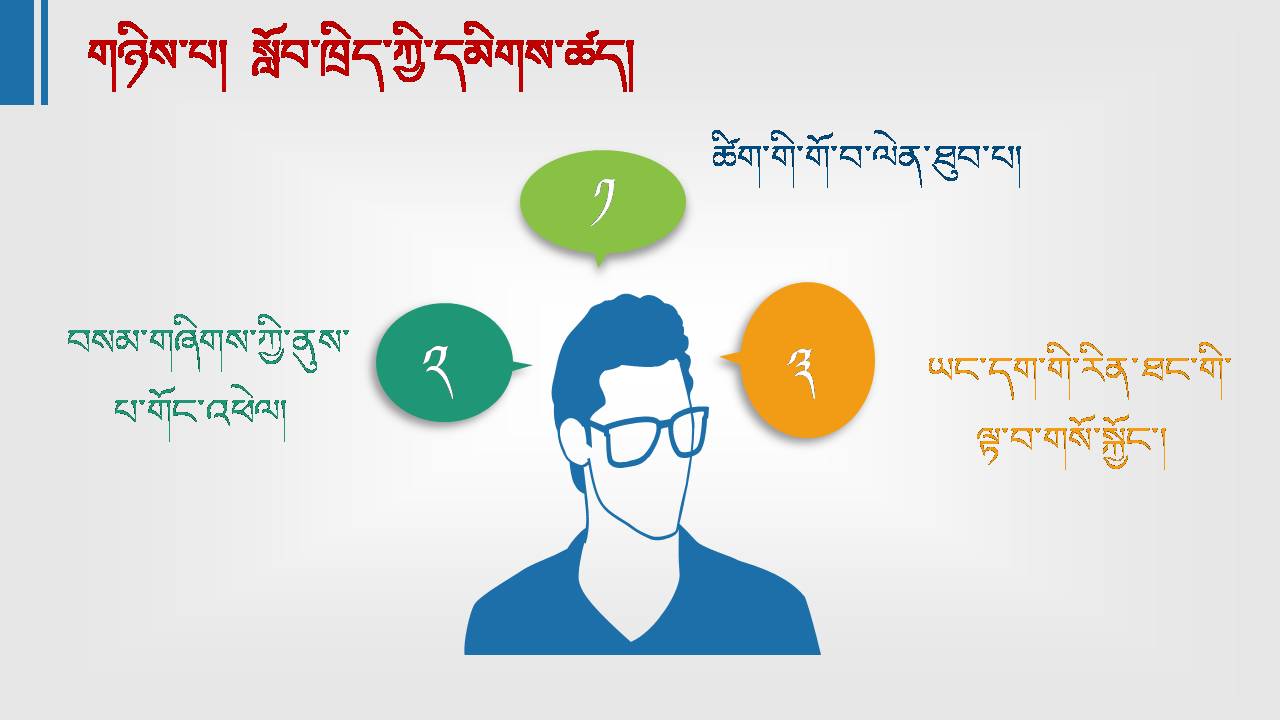 གཉིས་པ། སློབ་ཁྲིད་ཀྱི་དམིགས་ཚད།

༡

ཚིག་གི་གོ་བ་ལེན་ཐུབ་པ།

༢

བསམ་གཞིགས་ཀྱི་ནུས་པ་གོང་འཕེལ།

༣

ཡང་དག་གི་རིན་ཐང་གི་ལྟ་བ་གསོ་སྐྱོང་།